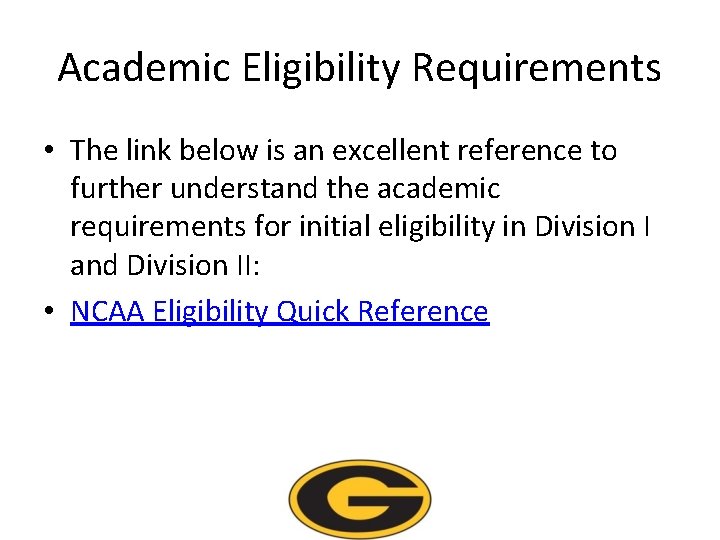 Academic Eligibility Requirements

• The link below is an excellent reference to further understand the academic requirements for initial eligibility in Division I and Division II:

• NCAA Eligibility Quick Reference

G